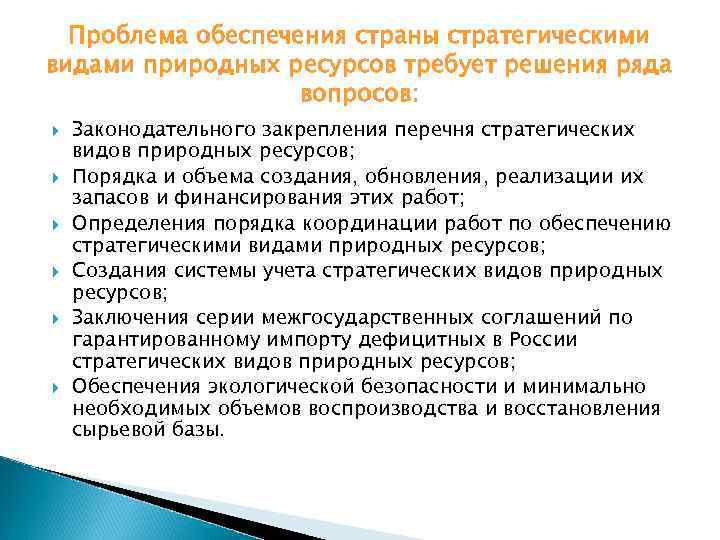 Проблема обеспечения страны стратегическими видами природных ресурсов требует решения ряда вопросов:

Законодательного закрепления перечня стратегических видов природных ресурсов;

Порядка и объема создания, обновления, реализации их запасов и финансирования этих работ;

Определения порядка координации работ по обеспечению стратегическими видами природных ресурсов;

Создания системы учета стратегических видов природных ресурсов;

Заключения серии межгосударственных соглашений по гарантированному импорту дефицитных в России стратегических видов природных ресурсов;

Обеспечения экологической безопасности и минимально необходимых объемов воспроизводства и восстановления сырьевой базы.